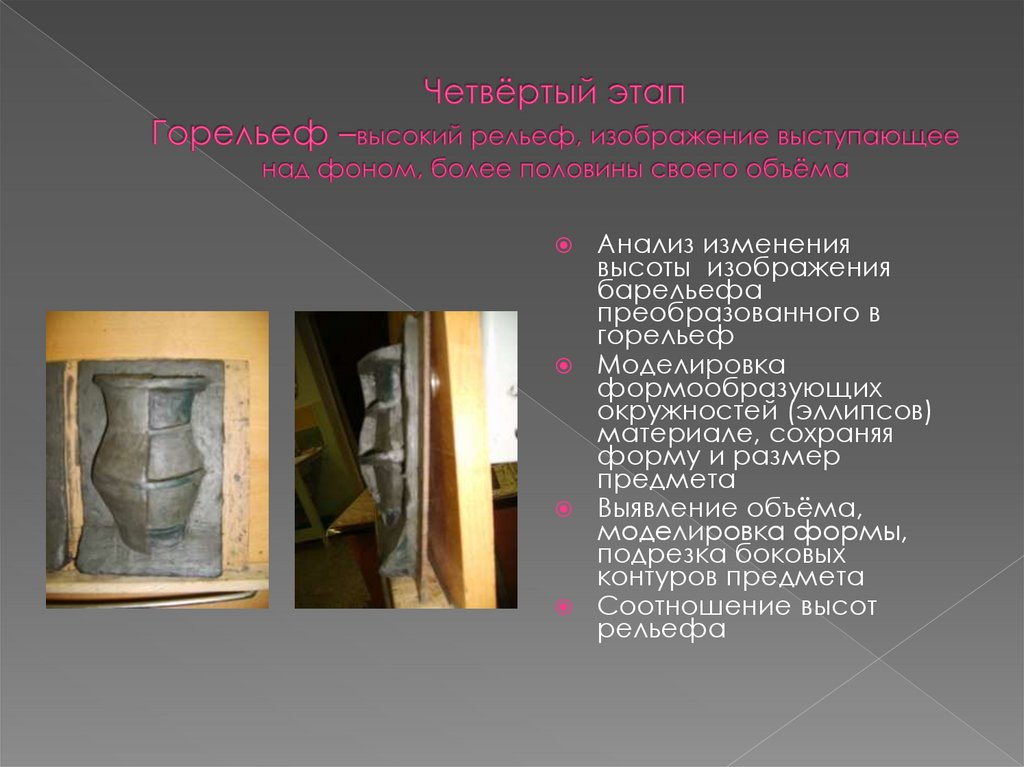 Четвёртый этап
Горельеф –высокий рельеф, изображение выступающее над фоном, более половины своего объёма

Анализ изменения высоты изображения барельефа преобразованного в горельеф

Моделировка формообразующих окружностей (эллипсов) материале, сохраняя форму и размер предмета

Выявление объёма, моделировка формы, подрезка боковых контуров предмета

Соотношение высот рельефа